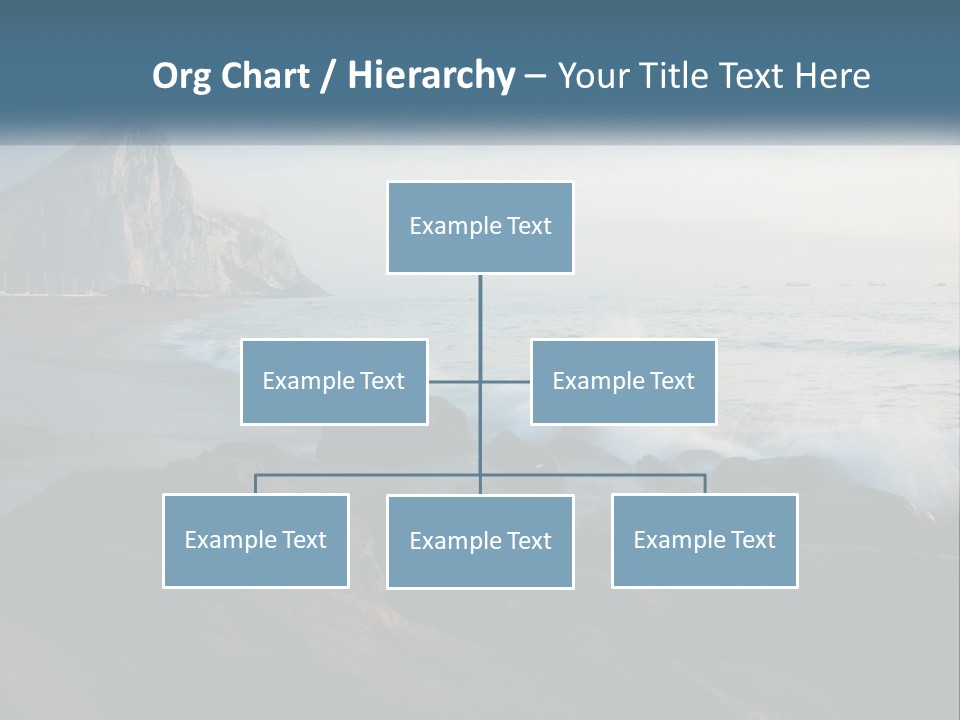 Org Chart / Hierarchy – Your Title Text Here

Example Text

Example Text

Example Text

Example Text

Example Text

Example Text